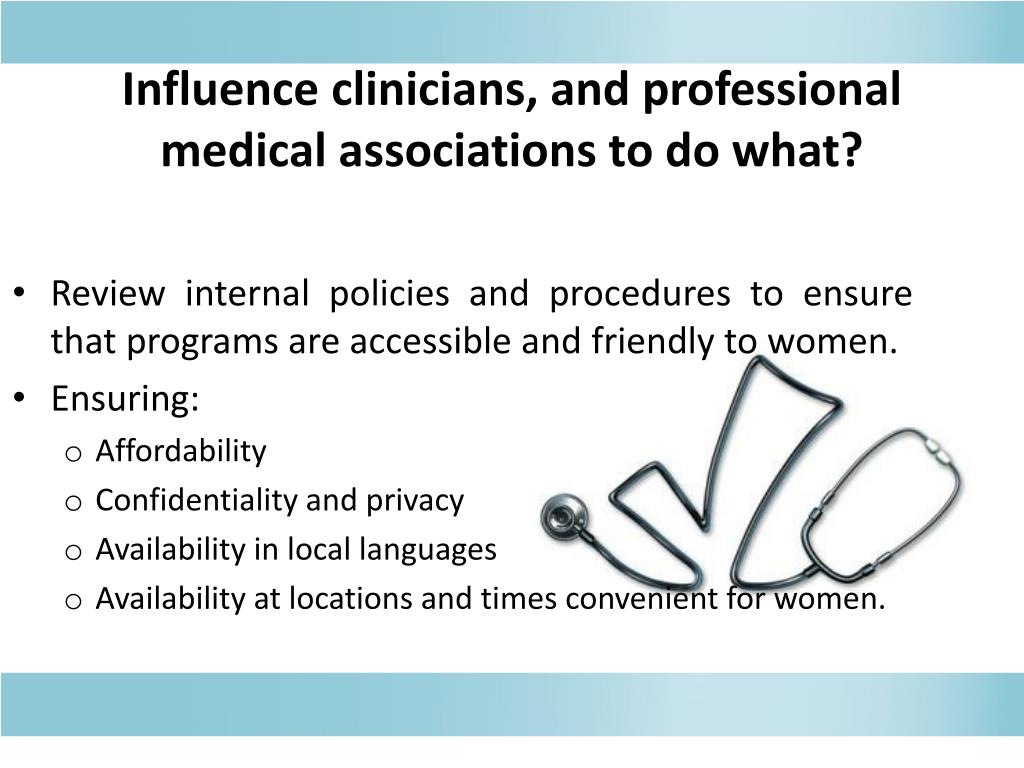 Influence clinicians, and professional medical associations to do what?

• Review internal policies and procedures to ensure that programs are accessible and friendly to women.
• Ensuring:
o Affordability
o Confidentiality and privacy
o Availability in local languages
o Availability at locations and times convenient for women.